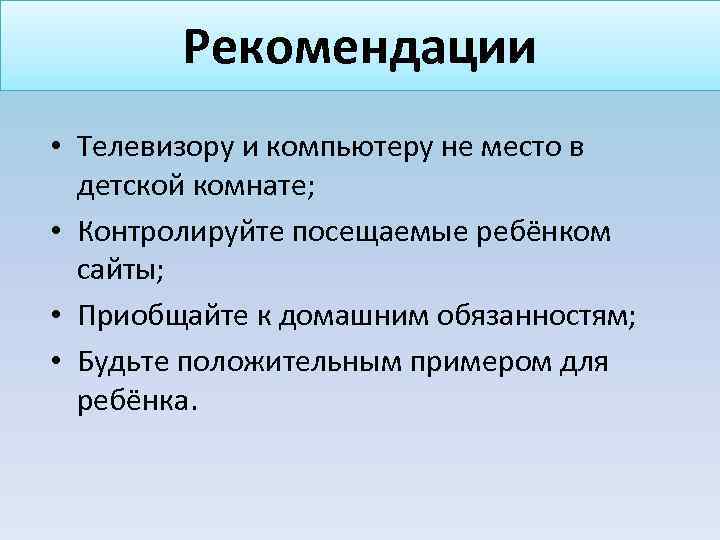 Рекомендации

• Телевизору и компьютеру не место в детской комнате;
• Контролируйте посещаемые ребёнком сайты;
• Приобщайте к домашним обязанностям;
• Будьте положительным примером для ребёнка.